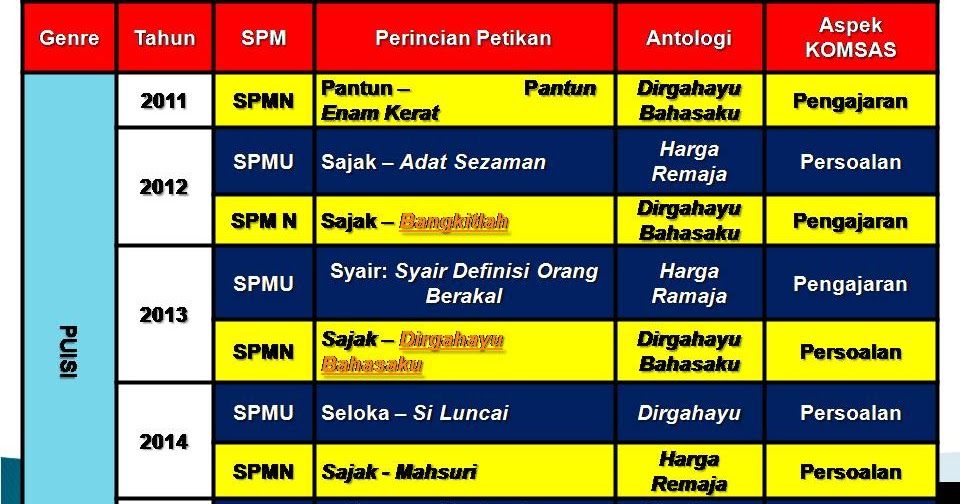 | Genre | Tahun | SPM | Perincian Petikan | Antologi | Aspek KOMSAS |
|---|---|---|---|---|---|
| PUISI | 2011 | SPMN | Pantun – Pantun Enam Kerat | Dirgahayu Bahasaku | Pengajaran |
| | 2012 | SPMU | Sajak – Adat Sezaman | Harga Remaja | Persoalan |
| | | SPM N | Sajak – Bangkitlah | Dirgahayu Bahasaku | Pengajaran |
| | 2013 | SPMU | Syair: Syair Definisi Orang Berakal | Harga Ramaja | Pengajaran |
| | | SPMN | Sajak – Dirgahayu Bahasaku | Dirgahayu Bahasaku | Persoalan |
| | 2014 | SPMU | Seloka – Si Luncai | Dirgahayu | Persoalan |
| | | SPMN | Sajak - Mahsuri | Harga Remaja | Persoalan |